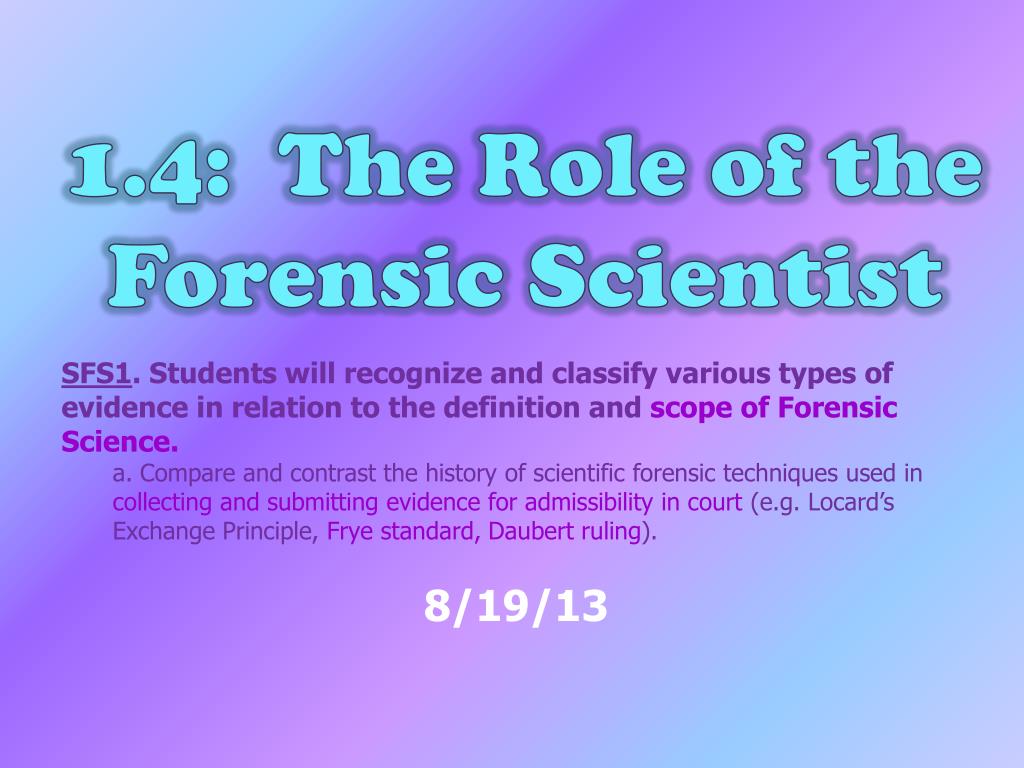 1.4: The Role of the Forensic Scientist

SFS1. Students will recognize and classify various types of evidence in relation to the definition and scope of Forensic Science.

a. Compare and contrast the history of scientific forensic techniques used in collecting and submitting evidence for admissibility in court (e.g. Locard's Exchange Principle, Frye standard, Daubert ruling).

8/19/13